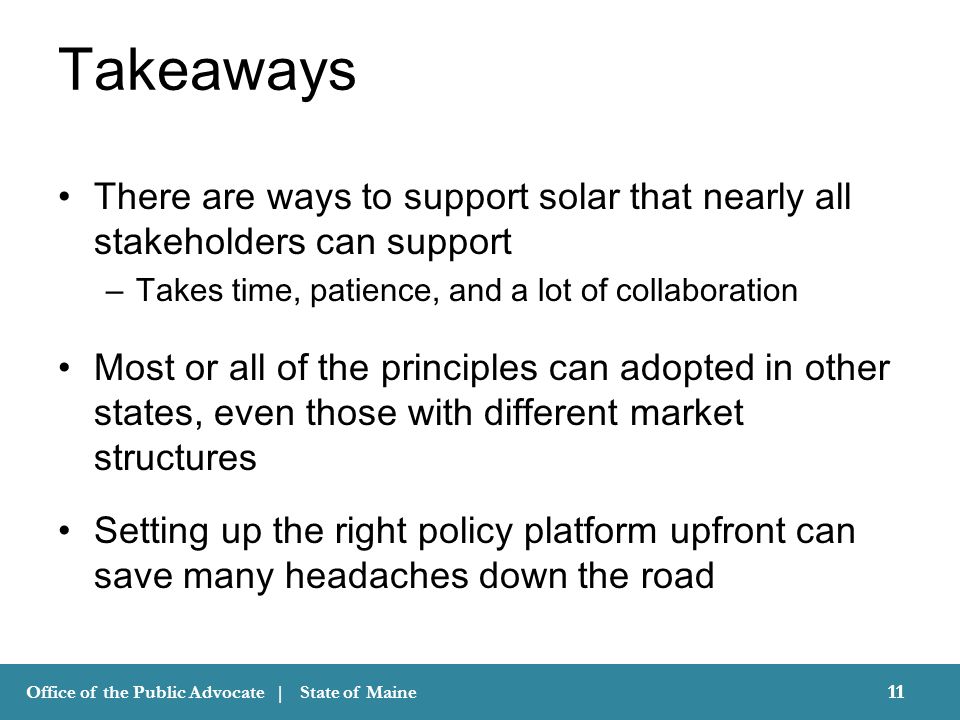 Takeaways

• There are ways to support solar that nearly all stakeholders can support

– Takes time, patience, and a lot of collaboration

• Most or all of the principles can adopted in other states, even those with different market structures

• Setting up the right policy platform upfront can save many headaches down the road

Office of the Public Advocate | State of Maine

11